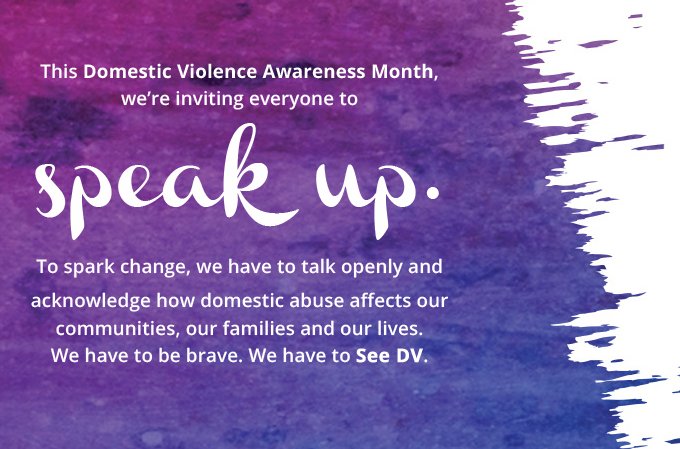 This Domestic Violence Awareness Month, we're inviting everyone to

speak up.

To spark change, we have to talk openly and acknowledge how domestic abuse affects our communities, our families and our lives. We have to be brave. We have to See DV.